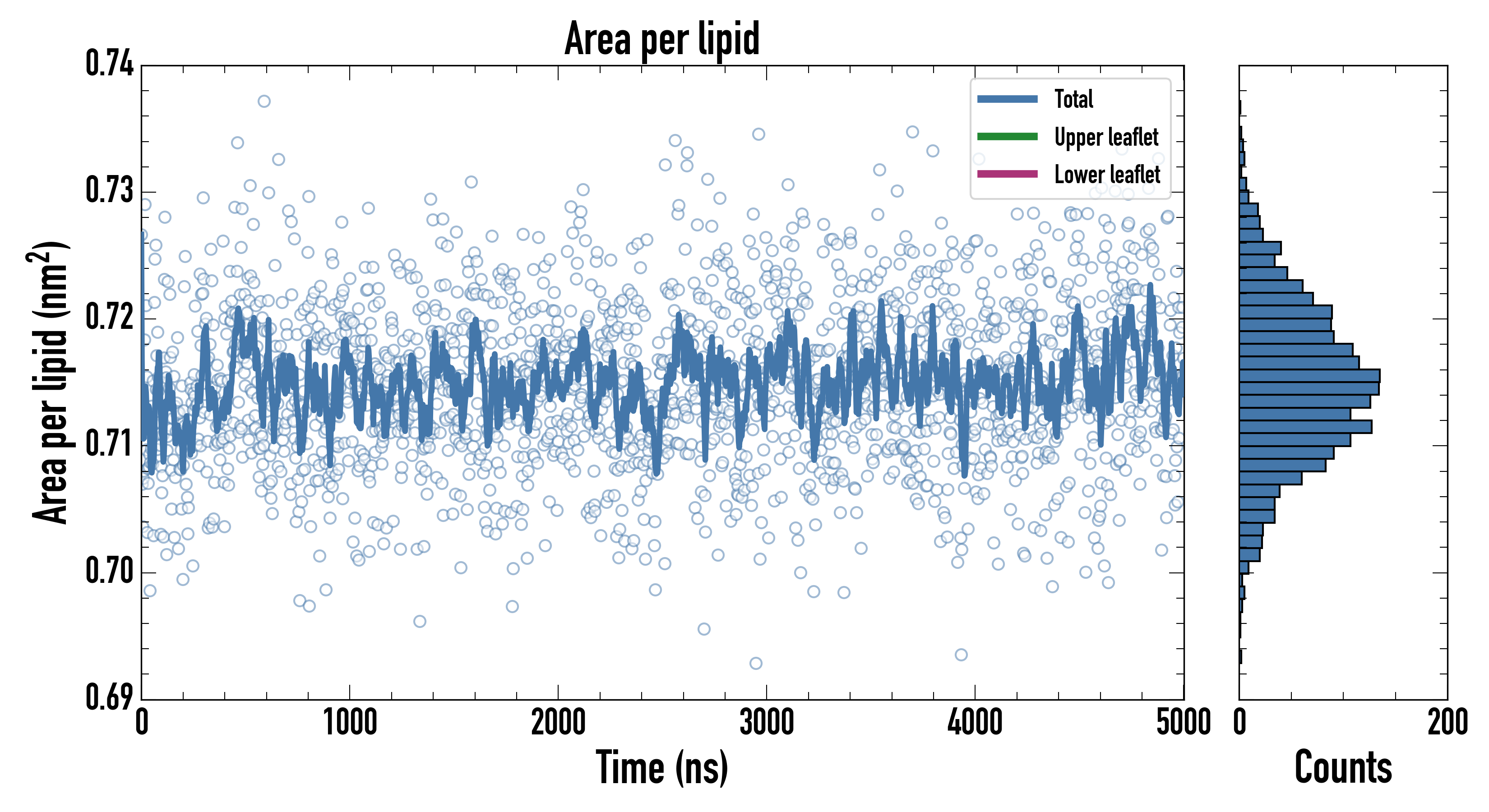 Area per lipid

Total
Upper leaflet
Lower leaflet

Area per lipid ($nm^2$)

0.74
0.73
0.72
0.71
0.70
0.69

0
1000
2000
3000
4000
5000

Time (ns)

0
200

Counts